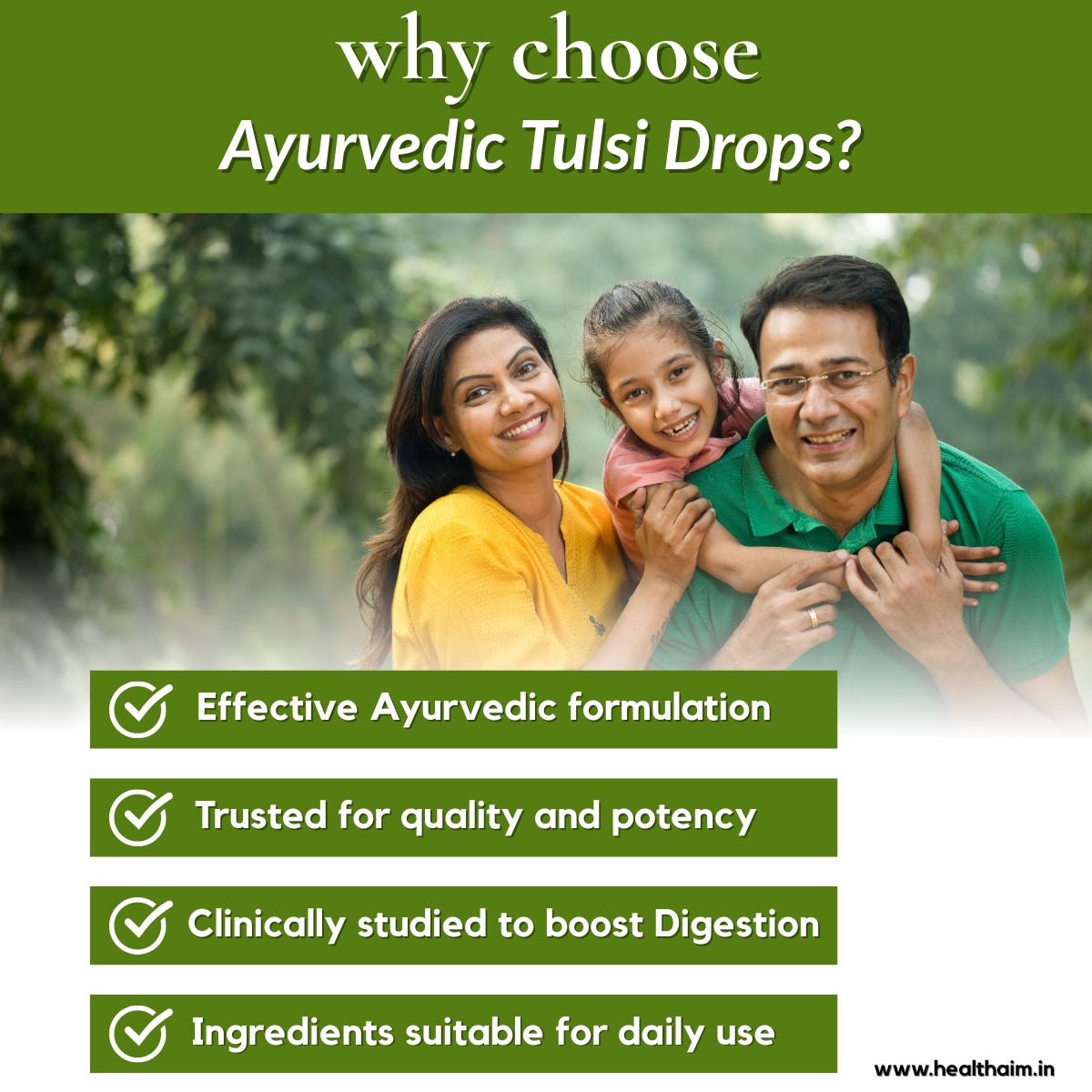 why choose
Ayurvedic Tulsi Drops?

Effective Ayurvedic formulation

Trusted for quality and potency

Clinically studied to boost Digestion

Ingredients suitable for daily use

www.healthaim.in